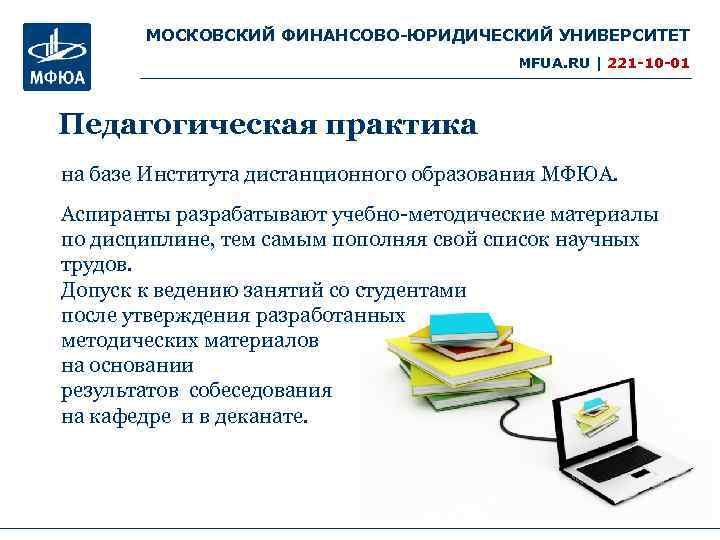 МФЮА

МОСКОВСКИЙ ФИНАНСОВО-ЮРИДИЧЕСКИЙ УНИВЕРСИТЕТ

MFUA.RU | 221-10-01

Педагогическая практика

на базе Института дистанционного образования МФЮА.

Аспиранты разрабатывают учебно-методические материалы по дисциплине, тем самым пополняя свой список научных трудов.
Допуск к ведению занятий со студентами после утверждения разработанных методических материалов на основании результатов собеседования на кафедре и в деканате.